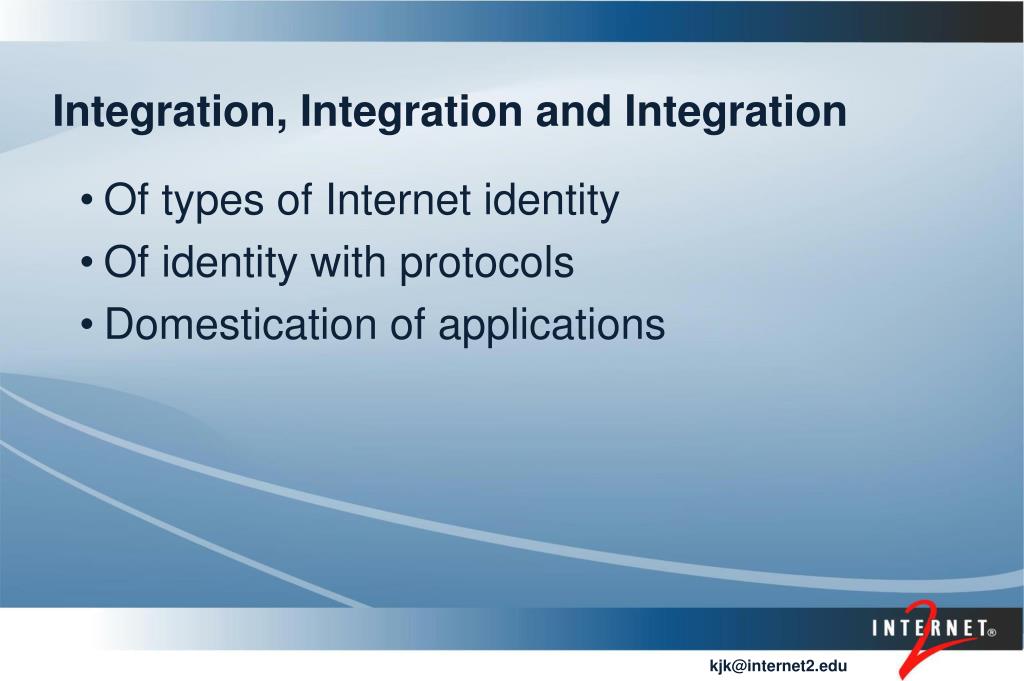 Integration, Integration and Integration

• Of types of Internet identity
• Of identity with protocols
• Domestication of applications

INTERNET® 2

kjk@internet2.edu